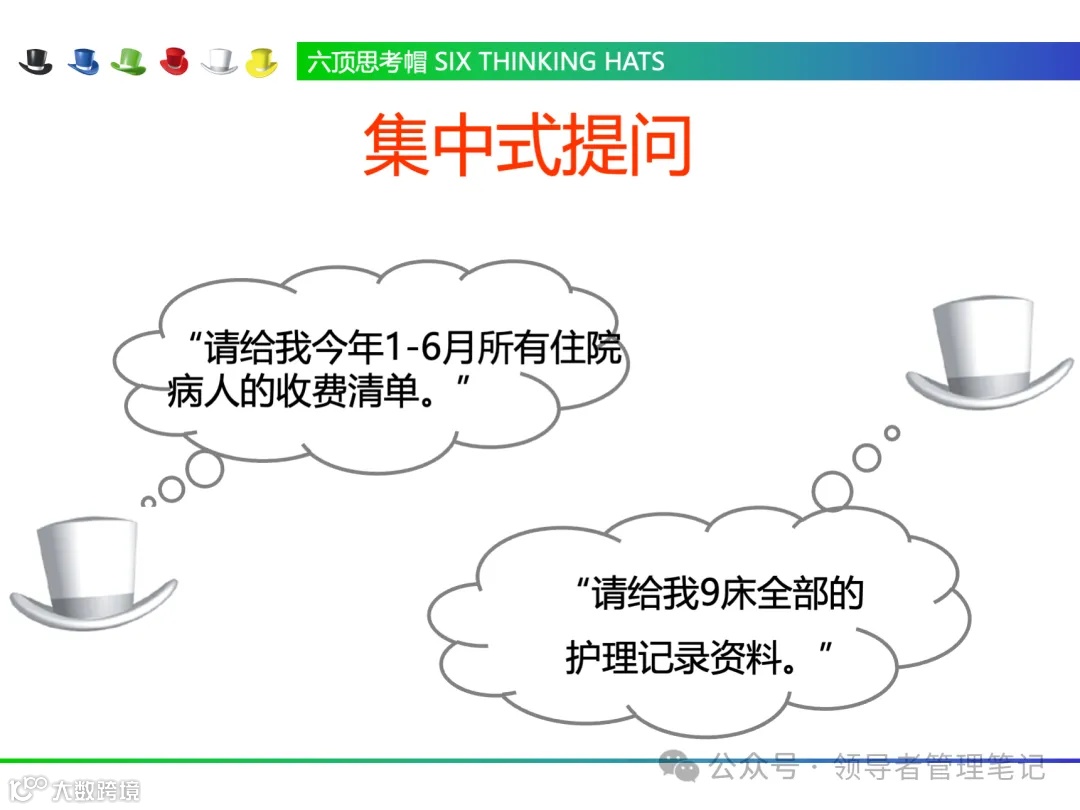 六顶思考帽 SIX THINKING HATS

集中式提问

“请给我今年1-6月所有住院病人的收费清单。”

“请给我9床全部的护理记录资料。”

公众号 · 领导者管理笔记

大数跨境